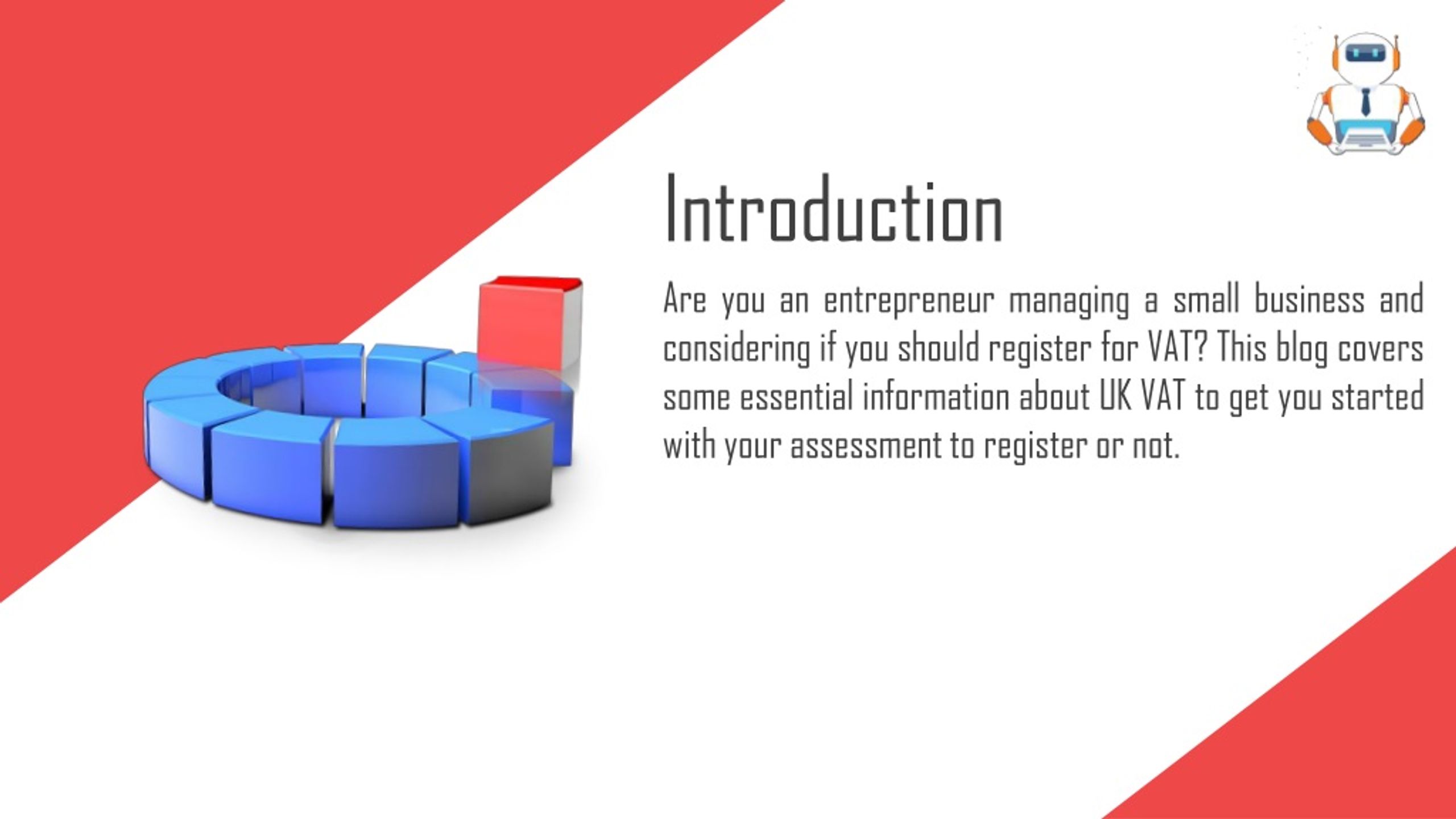 Introduction

Are you an entrepreneur managing a small business and considering if you should register for VAT? This blog covers some essential information about UK VAT to get you started with your assessment to register or not.